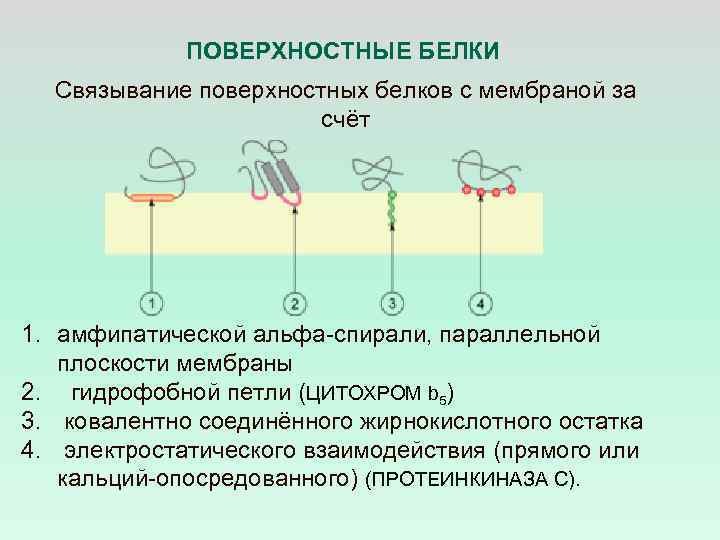 ПОВЕРХНОСТНЫЕ БЕЛКИ

Связывание поверхностных белков с мембраной за счёт

1

2

3

4

1. амфипатической альфа-спирали, параллельной плоскости мембраны
2. гидрофобной петли (ЦИТОХРОМ $b_5$)
3. ковалентно соединённого жирнокислотного остатка
4. электростатического взаимодействия (прямого или кальций-опосредованного) (ПРОТЕИНКИНАЗА С).